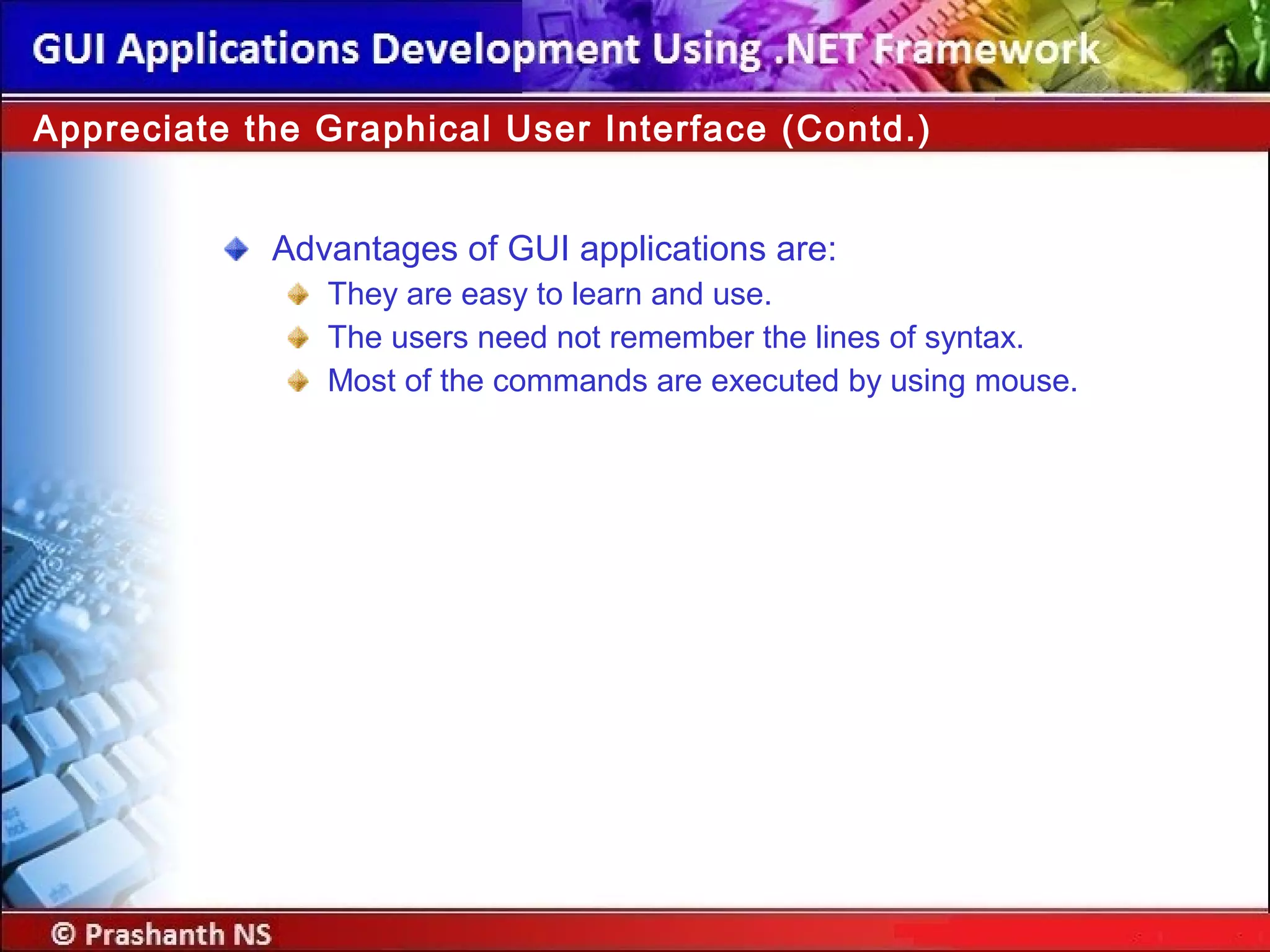 GUI Applications Development Using .NET Framework

Appreciate the Graphical User Interface (Contd.)

Advantages of GUI applications are:

They are easy to learn and use.

The users need not remember the lines of syntax.

Most of the commands are executed by using mouse.

© Prashanth NS